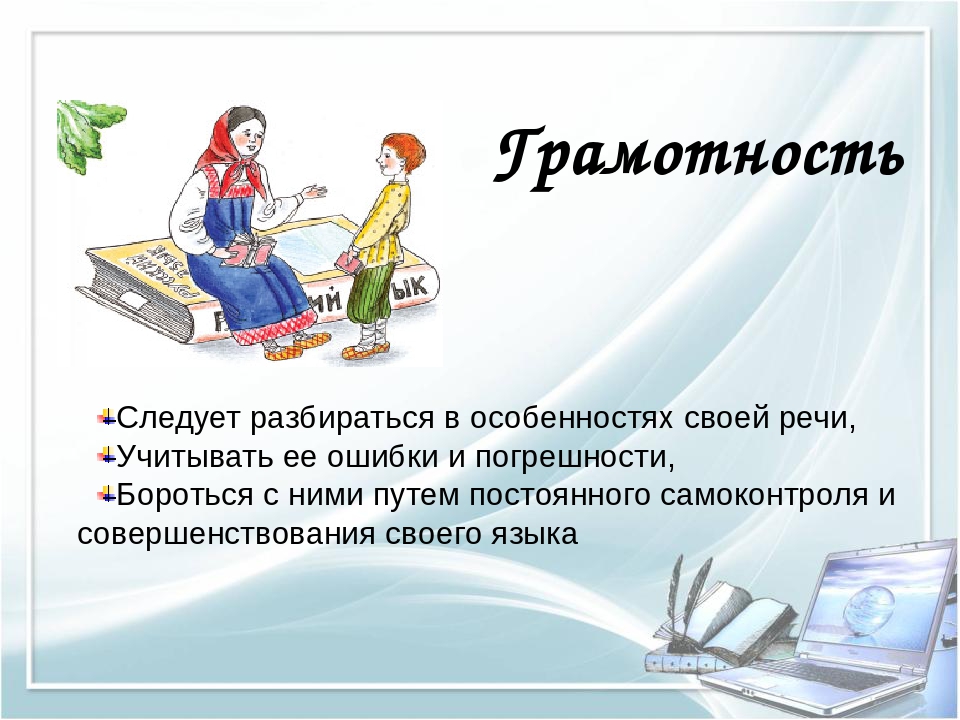 Грамотность

Следует разбираться в особенностях своей речи,
Учитывать ее ошибки и погрешности,
Бороться с ними путем постоянного самоконтроля и совершенствования своего языка